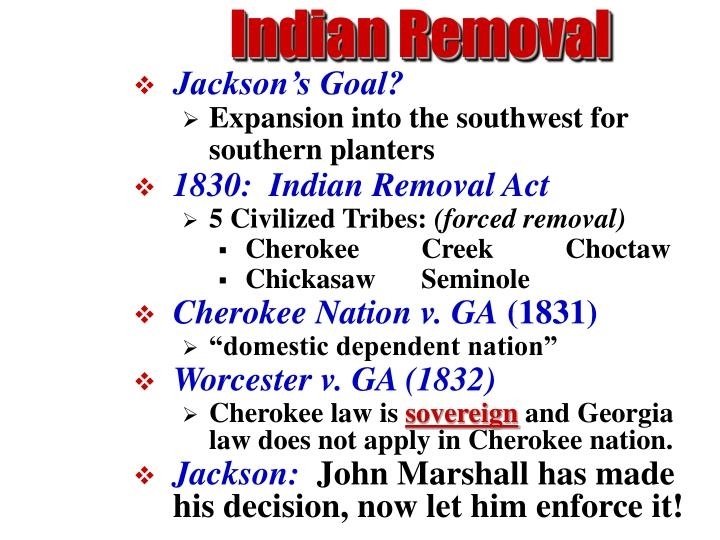 Indian Removal

❖ Jackson's Goal?
➢ Expansion into the southwest for southern planters
❖ 1830: Indian Removal Act
➢ 5 Civilized Tribes: (forced removal)
▪ Cherokee Creek Choctaw
▪ Chickasaw Seminole
❖ Cherokee Nation v. GA (1831)
➢ "domestic dependent nation"
❖ Worcester v. GA (1832)
➢ Cherokee law is sovereign and Georgia law does not apply in Cherokee nation.
❖ Jackson: John Marshall has made his decision, now let him enforce it!